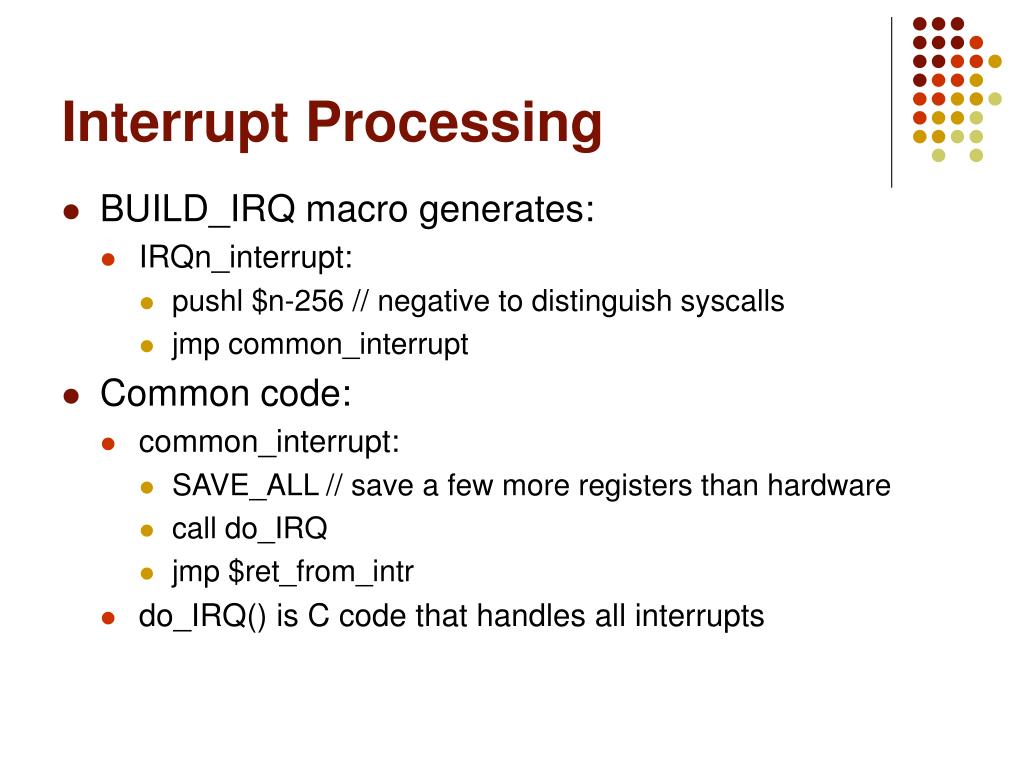 Interrupt Processing

- BUILD_IRQ macro generates:
  - IRQn_interrupt:
    - pushl \$n-256 // negative to distinguish syscalls
    - jmp common_interrupt
- Common code:
  - common_interrupt:
    - SAVE_ALL // save a few more registers than hardware
    - call do_IRQ
    - jmp \$ret_from_intr
  - do_IRQ() is C code that handles all interrupts